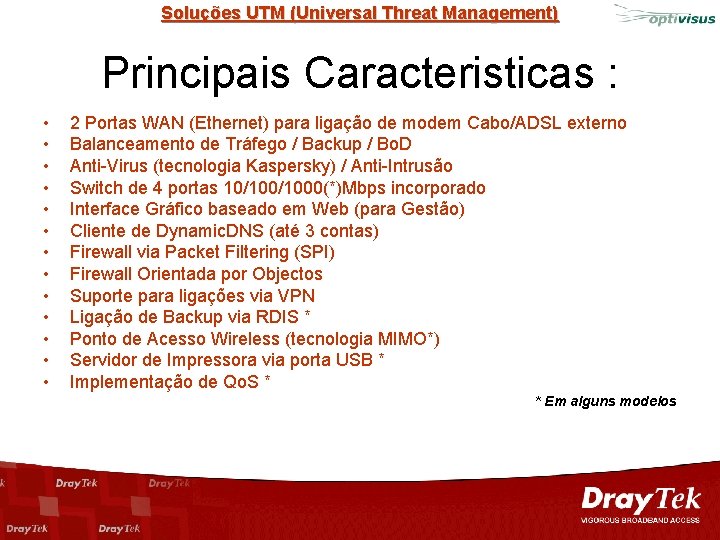 Soluções UTM (Universal Threat Management)

optivisus

Principais Caracteristicas :

• 2 Portas WAN (Ethernet) para ligação de modem Cabo/ADSL externo
• Balanceamento de Tráfego / Backup / BoD
• Anti-Virus (tecnologia Kaspersky) / Anti-Intrusão
• Switch de 4 portas 10/100/1000(*)Mbps incorporado
• Interface Gráfico baseado em Web (para Gestão)
• Cliente de DynamicDNS (até 3 contas)
• Firewall via Packet Filtering (SPI)
• Firewall Orientada por Objectos
• Suporte para ligações via VPN
• Ligação de Backup via RDIS *
• Ponto de Acesso Wireless (tecnologia MIMO*)
• Servidor de Impressora via porta USB *
• Implementação de QoS *

* Em alguns modelos

DrayTek DrayTek DrayTek DrayTek

DrayTek
VIGOROUS BROADBAND ACCESS